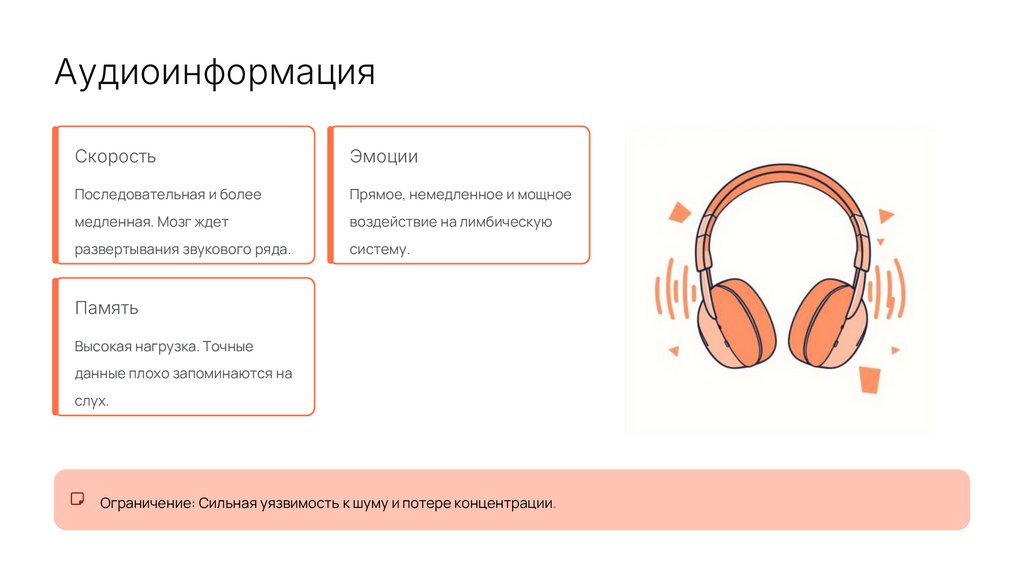 Аудиоинформация

Скорость

Последовательная и более медленная. Мозг ждет развертывания звукового ряда.

Эмоции

Прямое, немедленное и мощное воздействие на лимбическую систему.

Память

Высокая нагрузка. Точные данные плохо запоминаются на слух.

Ограничение: Сильная уязвимость к шуму и потере концентрации.